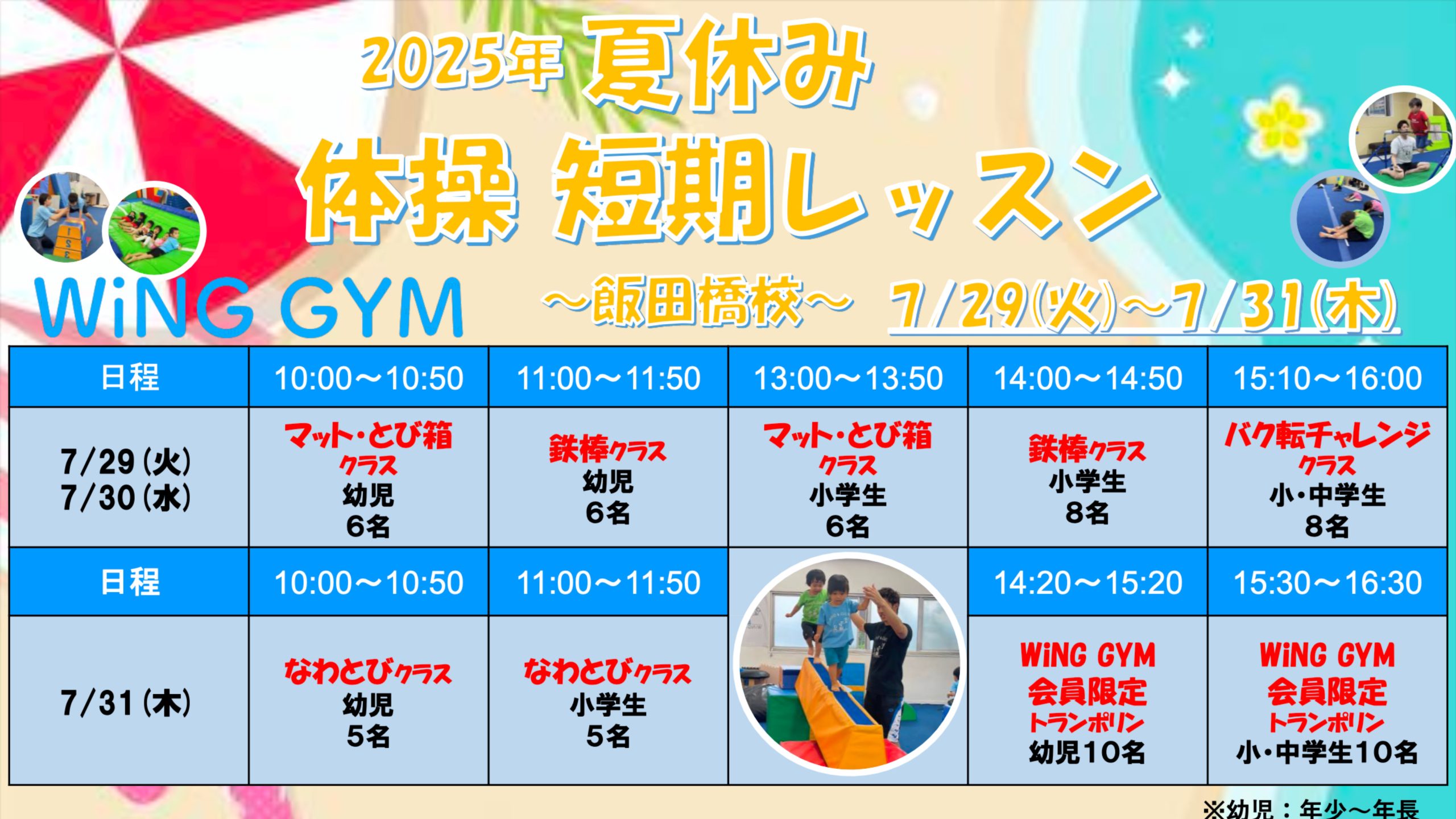 2025年 夏休み

体操 短期レッスン

WiNG GYM

〜飯田橋校〜 7/29(火)〜7/31(木)

| 日程 | 10:00〜10:50 | 11:00〜11:50 | 13:00〜13:50 | 14:00〜14:50 | 15:10〜16:00 |
|---|---|---|---|---|---|
| 7/29(火) 7/30(水) | マット・とび箱クラス 幼児 6名 | 鉄棒クラス 幼児 6名 | マット・とび箱クラス 小学生 6名 | 鉄棒クラス 小学生 8名 | バク転チャレンジクラス 小・中学生 8名 |
| 日程 | 10:00〜10:50 | 11:00〜11:50 | | 14:20〜15:20 | 15:30〜16:30 |
| 7/31(木) | なわとびクラス 幼児 5名 | なわとびクラス 小学生 5名 | | WiNG GYM 会員限定 トランポリン 幼児10名 | WiNG GYM 会員限定 トランポリン 小・中学生10名 |

※幼児：年少〜年長